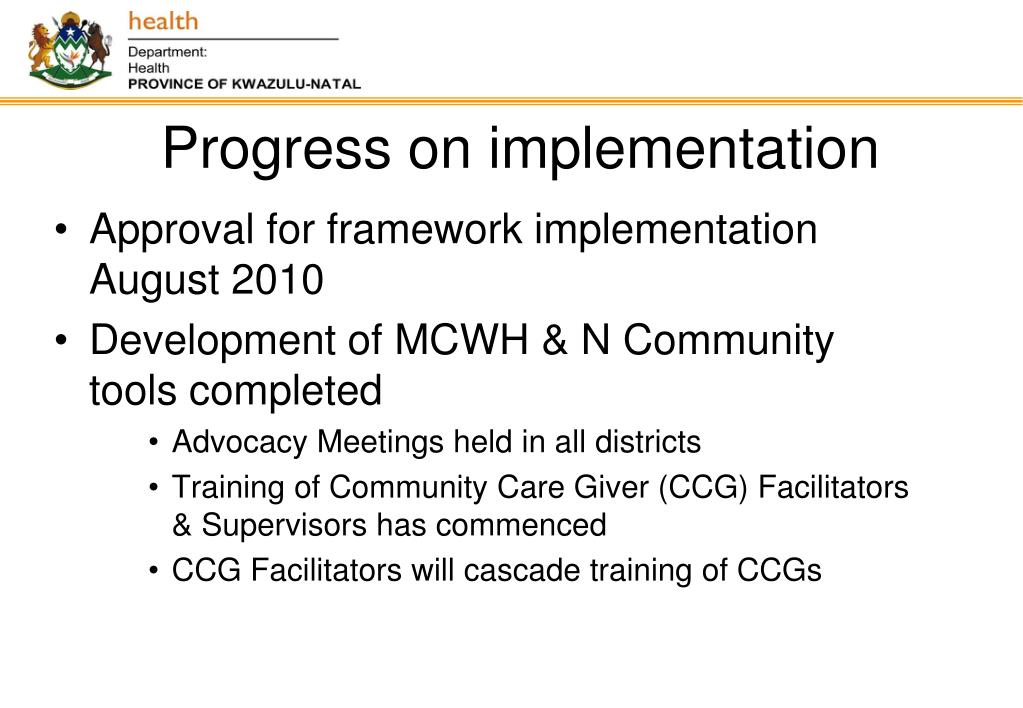 health
Department:
Health
PROVINCE OF KWAZULU-NATAL

Progress on implementation

• Approval for framework implementation August 2010
• Development of MCWH & N Community tools completed
  • Advocacy Meetings held in all districts
  • Training of Community Care Giver (CCG) Facilitators & Supervisors has commenced
  • CCG Facilitators will cascade training of CCGs